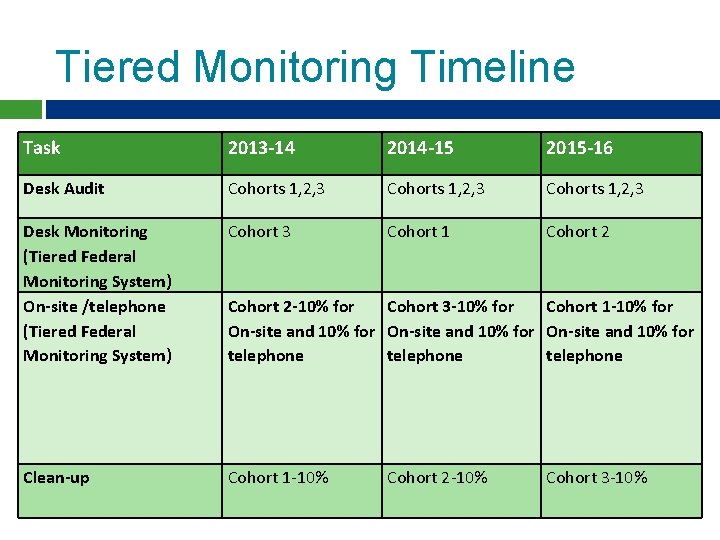 Tiered Monitoring Timeline

| Task | 2013-14 | 2014-15 | 2015-16 |
|---|---|---|---|
| Desk Audit | Cohorts 1,2,3 | Cohorts 1,2,3 | Cohorts 1,2,3 |
| Desk Monitoring (Tiered Federal Monitoring System) | Cohort 3 | Cohort 1 | Cohort 2 |
| On-site /telephone (Tiered Federal Monitoring System) | Cohort 2-10% for On-site and 10% for telephone | Cohort 3-10% for On-site and 10% for telephone | Cohort 1-10% for On-site and 10% for telephone |
| Clean-up | Cohort 1-10% | Cohort 2-10% | Cohort 3-10% |